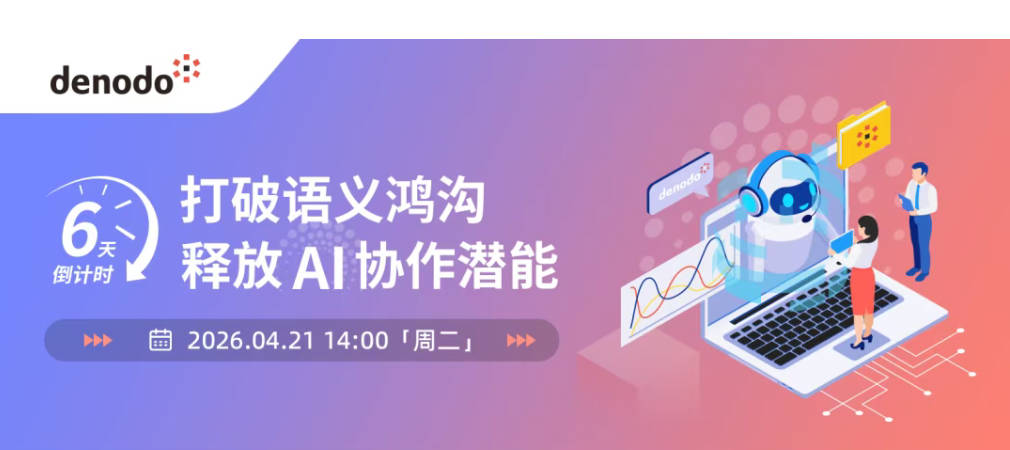 denodo

6天
倒计时

打破语义鸿沟
释放 AI 协作潜能

2026.04.21 14:00「周二」

denodo